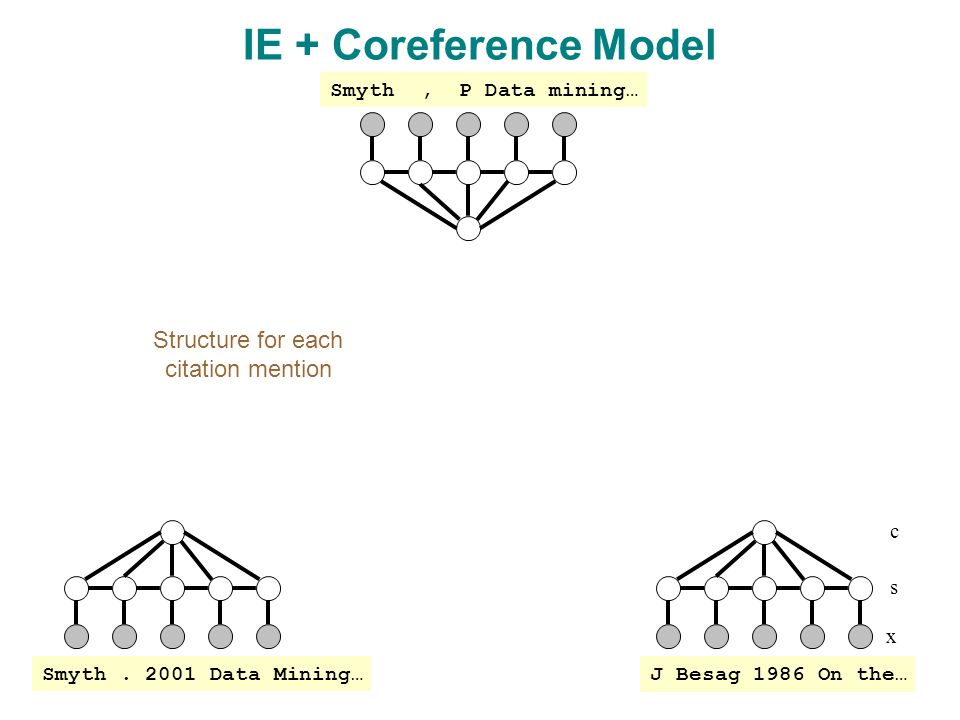 IE + Coreference Model

Smyth , P Data mining…

Structure for each citation mention

c

s

x

Smyth . 2001 Data Mining…

J Besag 1986 On the…